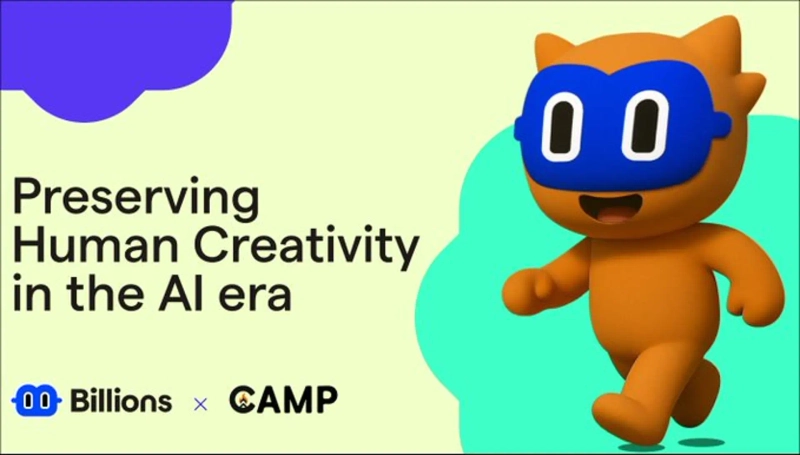 Preserving Human Creativity in the AI era

Billions × CAMP